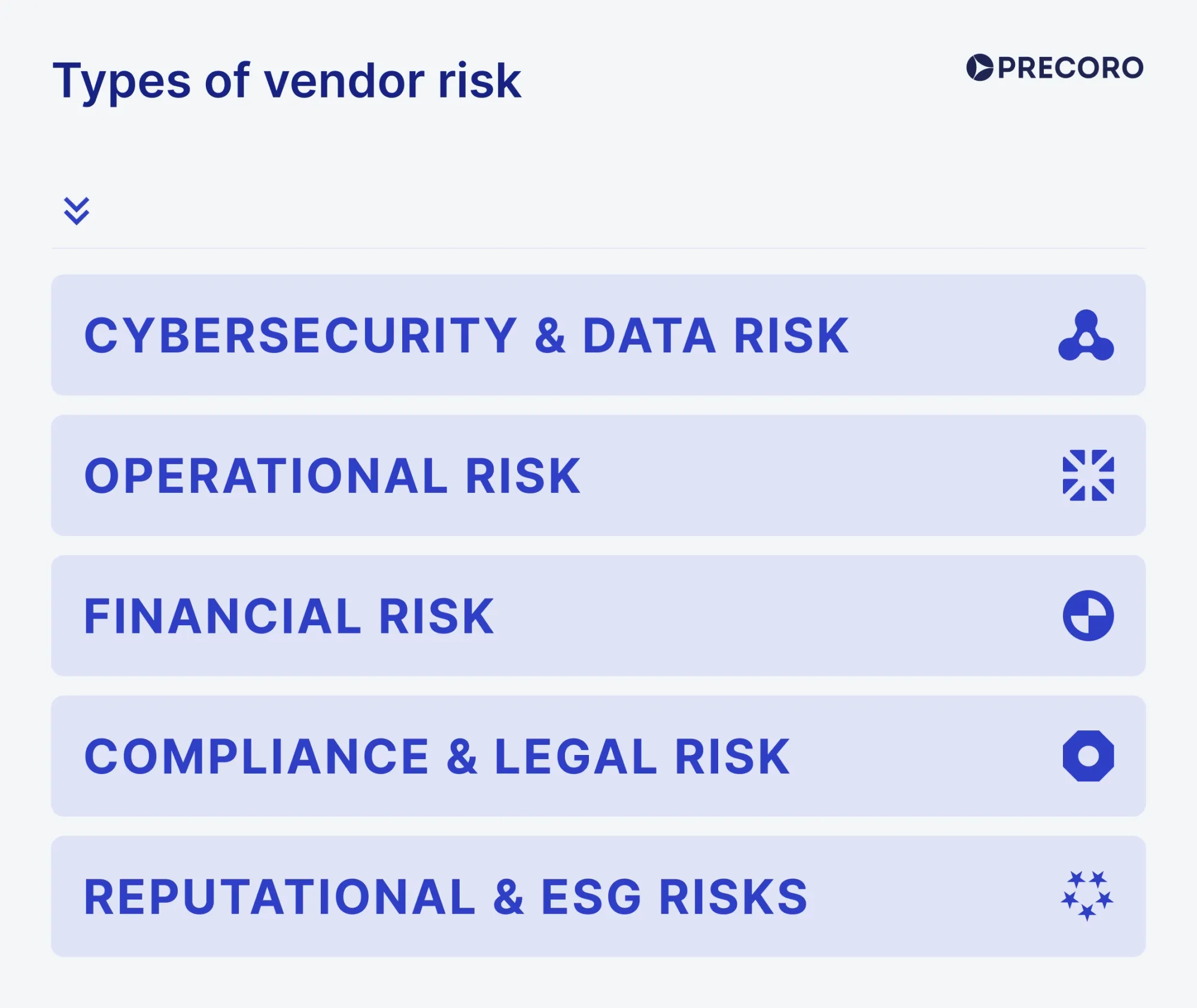 Types of vendor risk

PRECORO

CYBERSECURITY & DATA RISK

OPERATIONAL RISK

FINANCIAL RISK

COMPLIANCE & LEGAL RISK

REPUTATIONAL & ESG RISKS